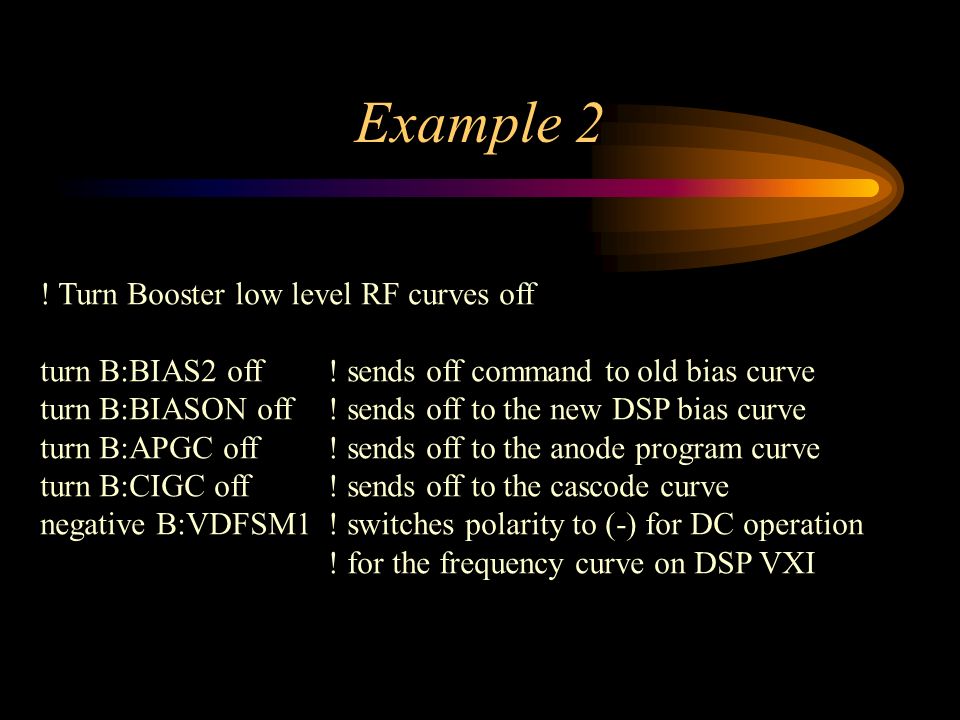 Example 2

! Turn Booster low level RF curves off

turn B:BIAS2 off ! sends off command to old bias curve
turn B:BIASON off ! sends off to the new DSP bias curve
turn B:APGC off ! sends off to the anode program curve
turn B:CIGC off ! sends off to the cascode curve
negative B:VDFSM1 ! switches polarity to (-) for DC operation
! for the frequency curve on DSP VXI